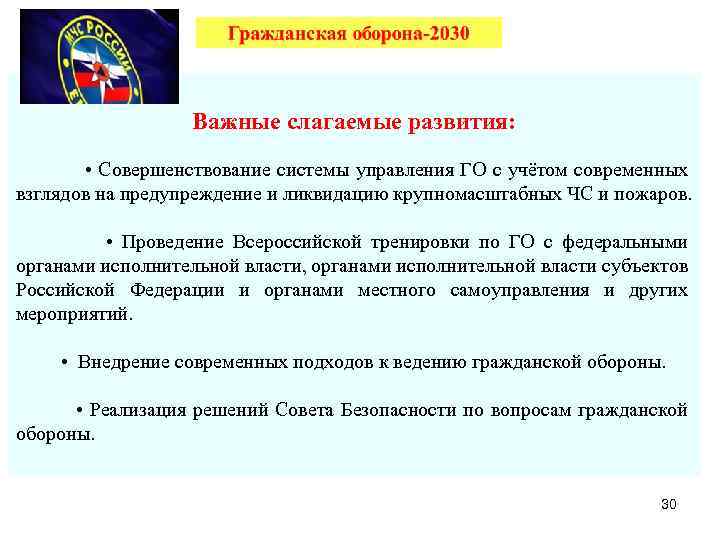 МЧС РОССИИ

Гражданская оборона-2030

Важные слагаемые развития:

• Совершенствование системы управления ГО с учётом современных взглядов на предупреждение и ликвидацию крупномасштабных ЧС и пожаров.

• Проведение Всероссийской тренировки по ГО с федеральными органами исполнительной власти, органами исполнительной власти субъектов Российской Федерации и органами местного самоуправления и других мероприятий.

• Внедрение современных подходов к ведению гражданской обороны.

• Реализация решений Совета Безопасности по вопросам гражданской обороны.

30